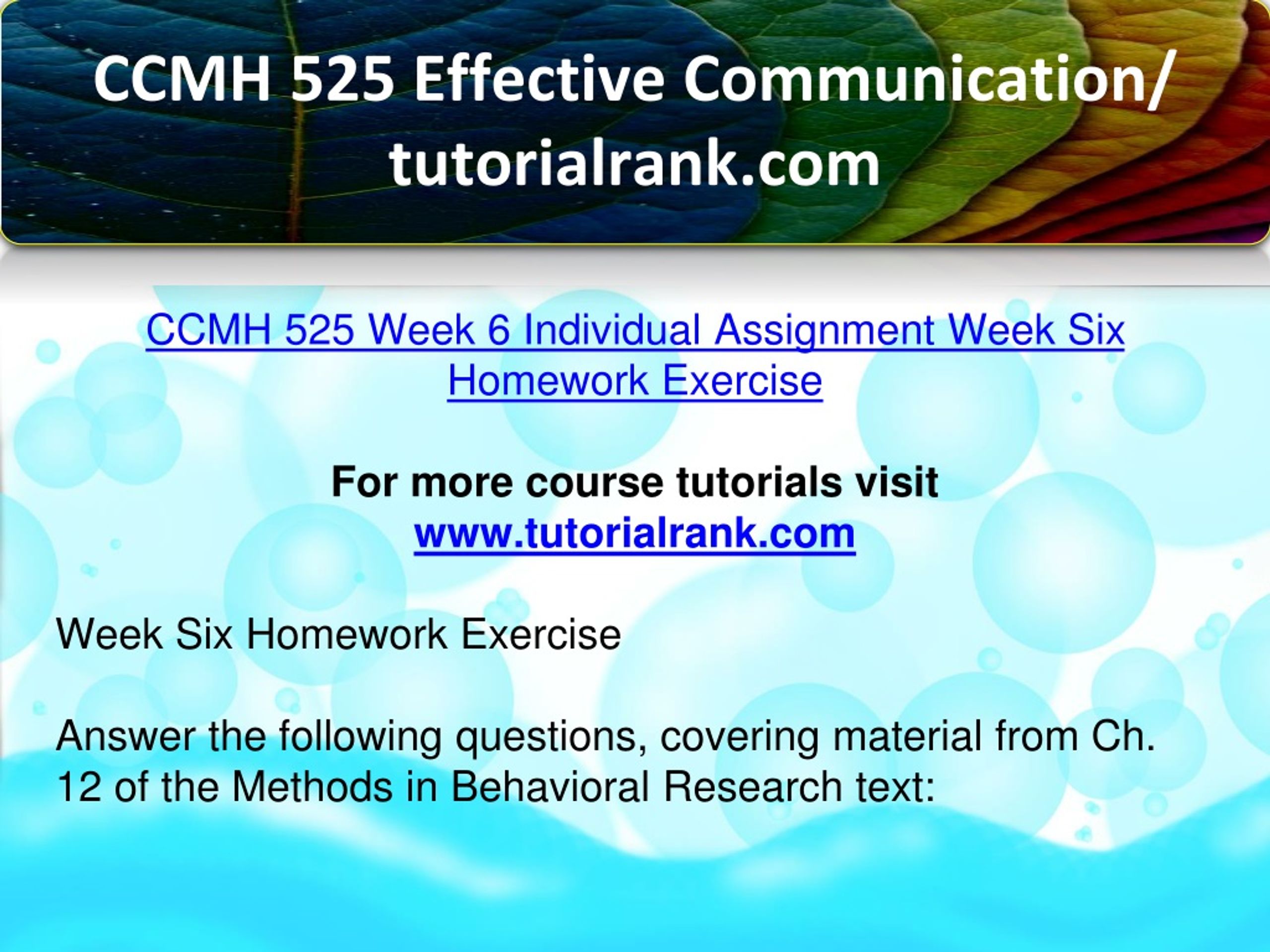 CCMH 525 Effective Communication/ tutorialrank.com

CCMH 525 Week 6 Individual Assignment Week Six Homework Exercise

For more course tutorials visit
www.tutorialrank.com

Week Six Homework Exercise

Answer the following questions, covering material from Ch. 12 of the Methods in Behavioral Research text: